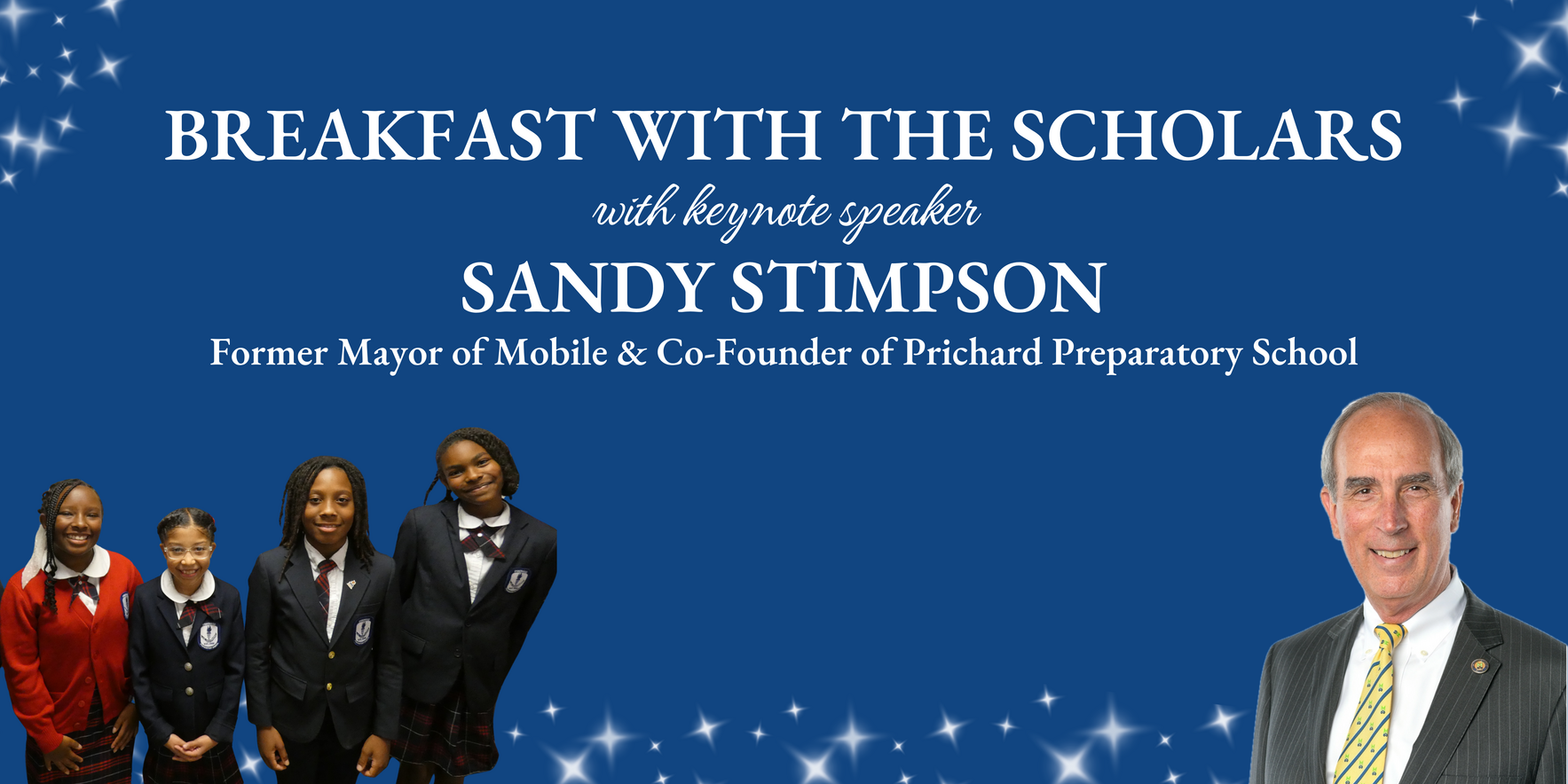 BREAKFAST WITH THE SCHOLARS

with keynote speaker

SANDY STIMPSON

Former Mayor of Mobile & Co-Founder of Prichard Preparatory School